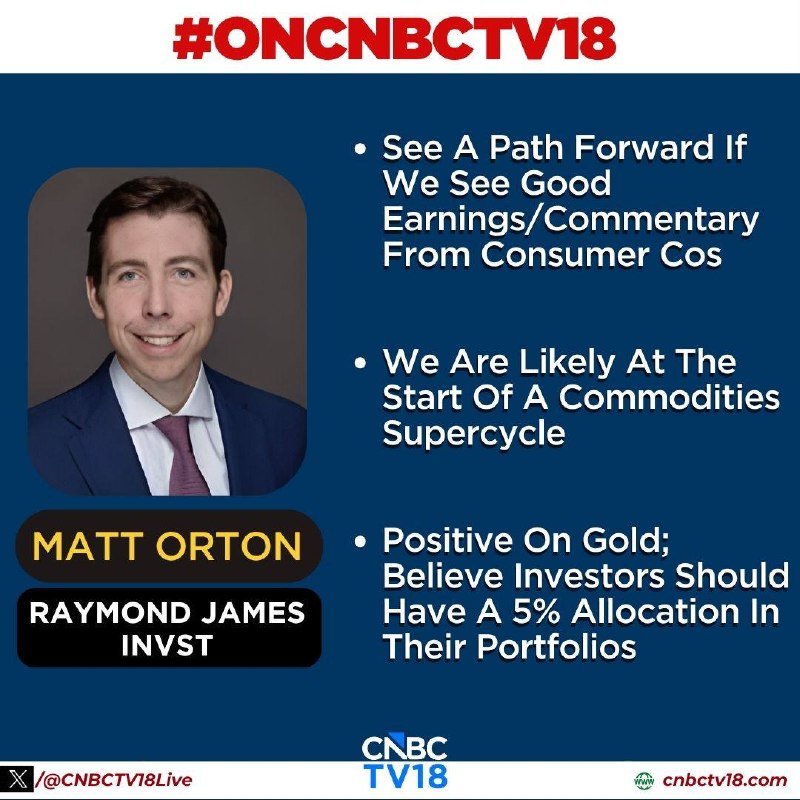 #ONCNBCTV18

MATT ORTON

RAYMOND JAMES INVST

• See A Path Forward If We See Good Earnings/Commentary From Consumer Cos

• We Are Likely At The Start Of A Commodities Supercycle

• Positive On Gold; Believe Investors Should Have A 5% Allocation In Their Portfolios

CNBC TV18

/@CNBCTV18Live

cnbctv18.com